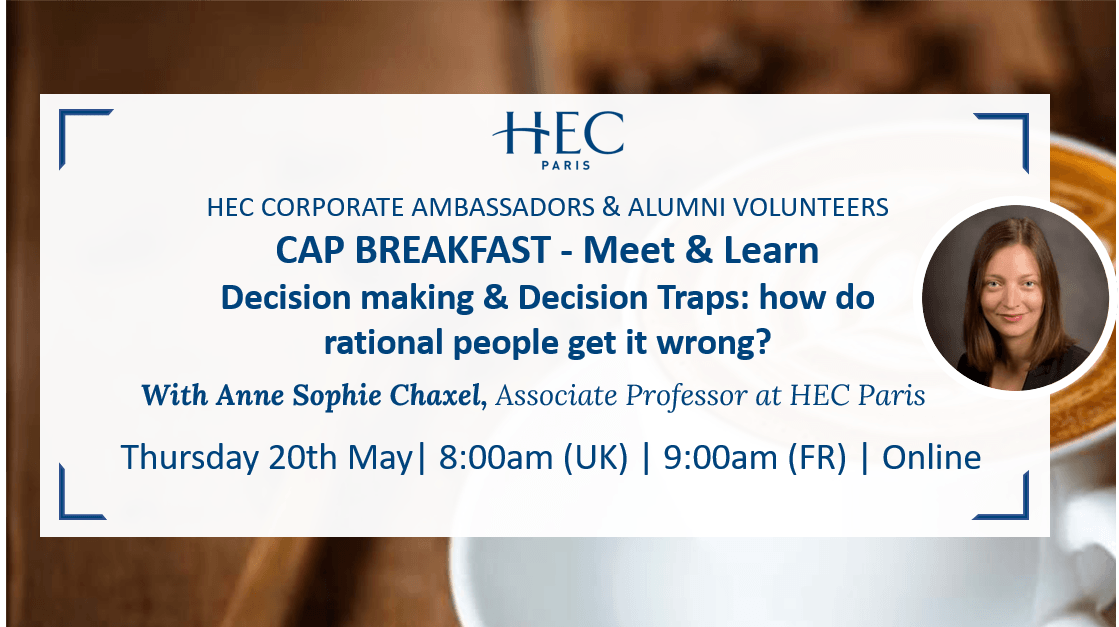 HEC
PARIS

HEC CORPORATE AMBASSADORS & ALUMNI VOLUNTEERS

CAP BREAKFAST - Meet & Learn

Decision making & Decision Traps: how do rational people get it wrong?

With Anne Sophie Chaxel, Associate Professor at HEC Paris

Thursday 20th May| 8:00am (UK) | 9:00am (FR) | Online